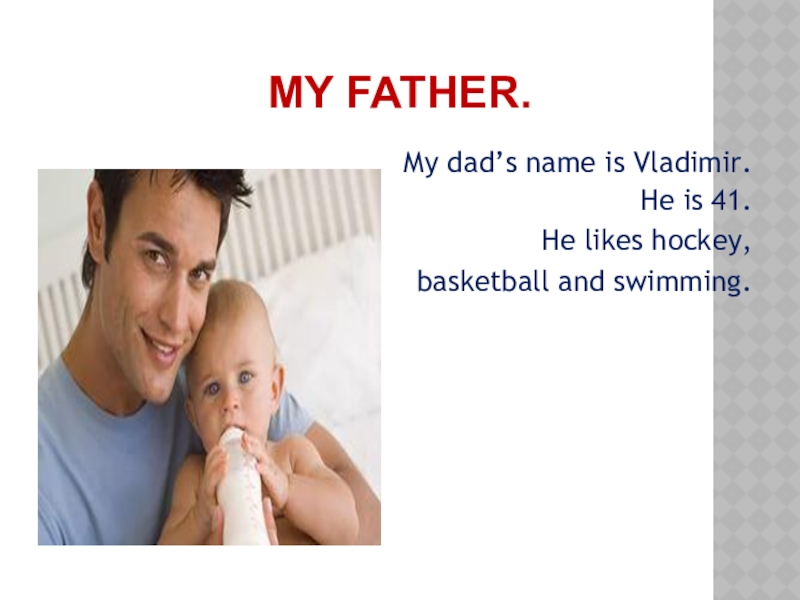 MY FATHER.

My dad’s name is Vladimir.
He is 41.
He likes hockey,
basketball and swimming.